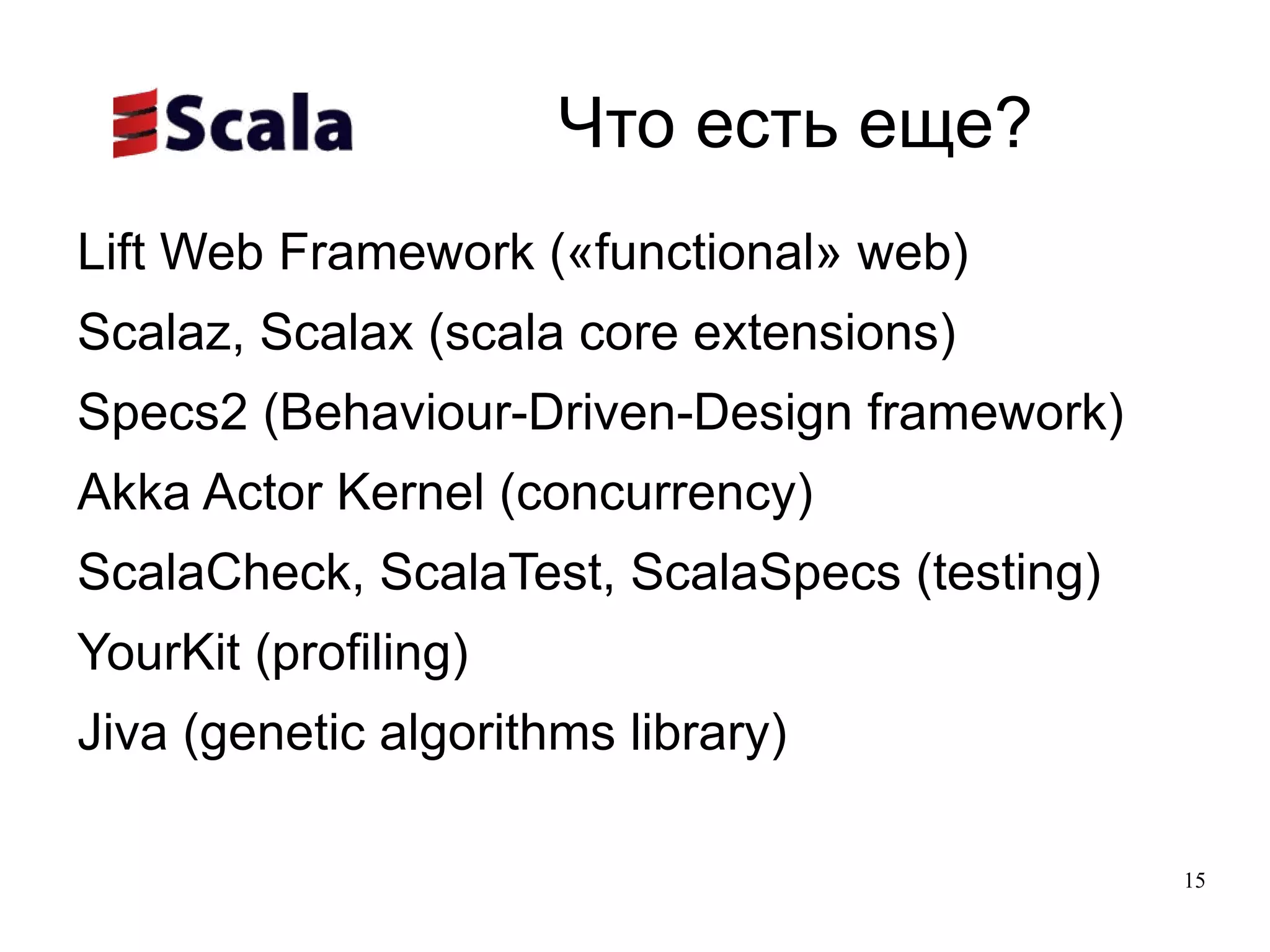 Scala

Что есть еще?

Lift Web Framework («functional» web)

Scalaz, Scalax (scala core extensions)

Specs2 (Behaviour-Driven-Design framework)

Akka Actor Kernel (concurrency)

ScalaCheck, ScalaTest, ScalaSpecs (testing)

YourKit (profiling)

Jiva (genetic algorithms library)

15